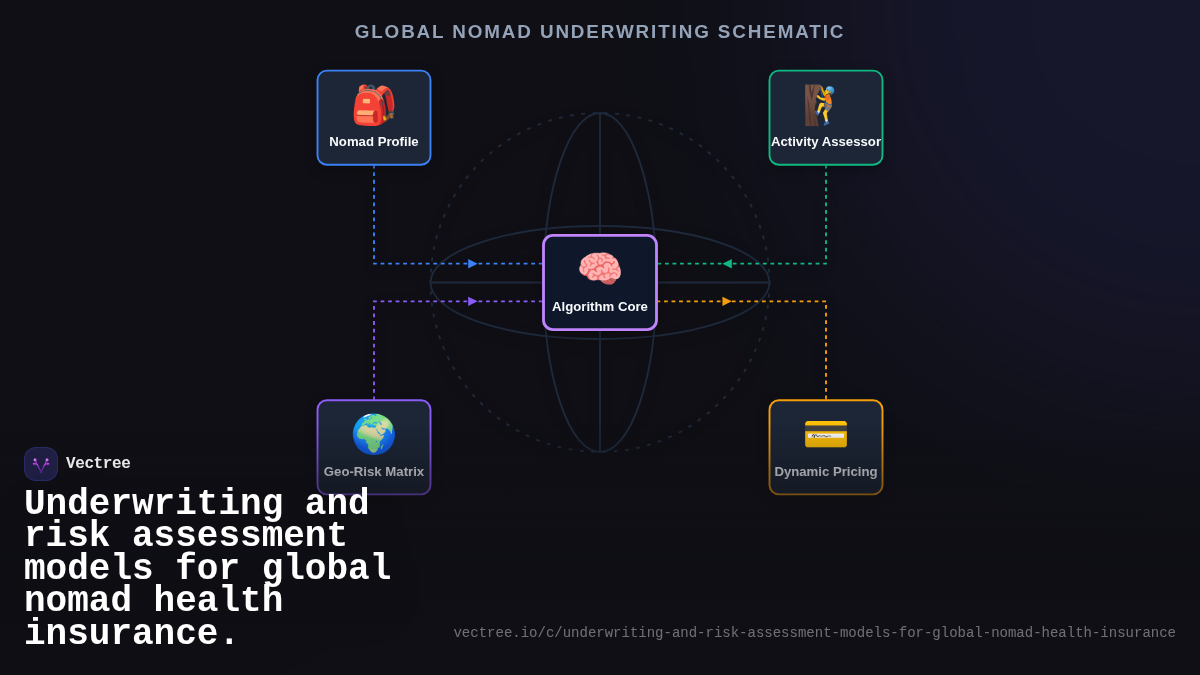 GLOBAL NOMAD UNDERWRITING SCHEMATIC

Nomad Profile

Activity Assessor

Algorithm Core

Geo-Risk Matrix

Dynamic Pricing

Vectree

Underwriting and risk assessment models for global nomad health insurance.

vectree.io/c/underwriting-and-risk-assessment-models-for-global-nomad-health-insurance